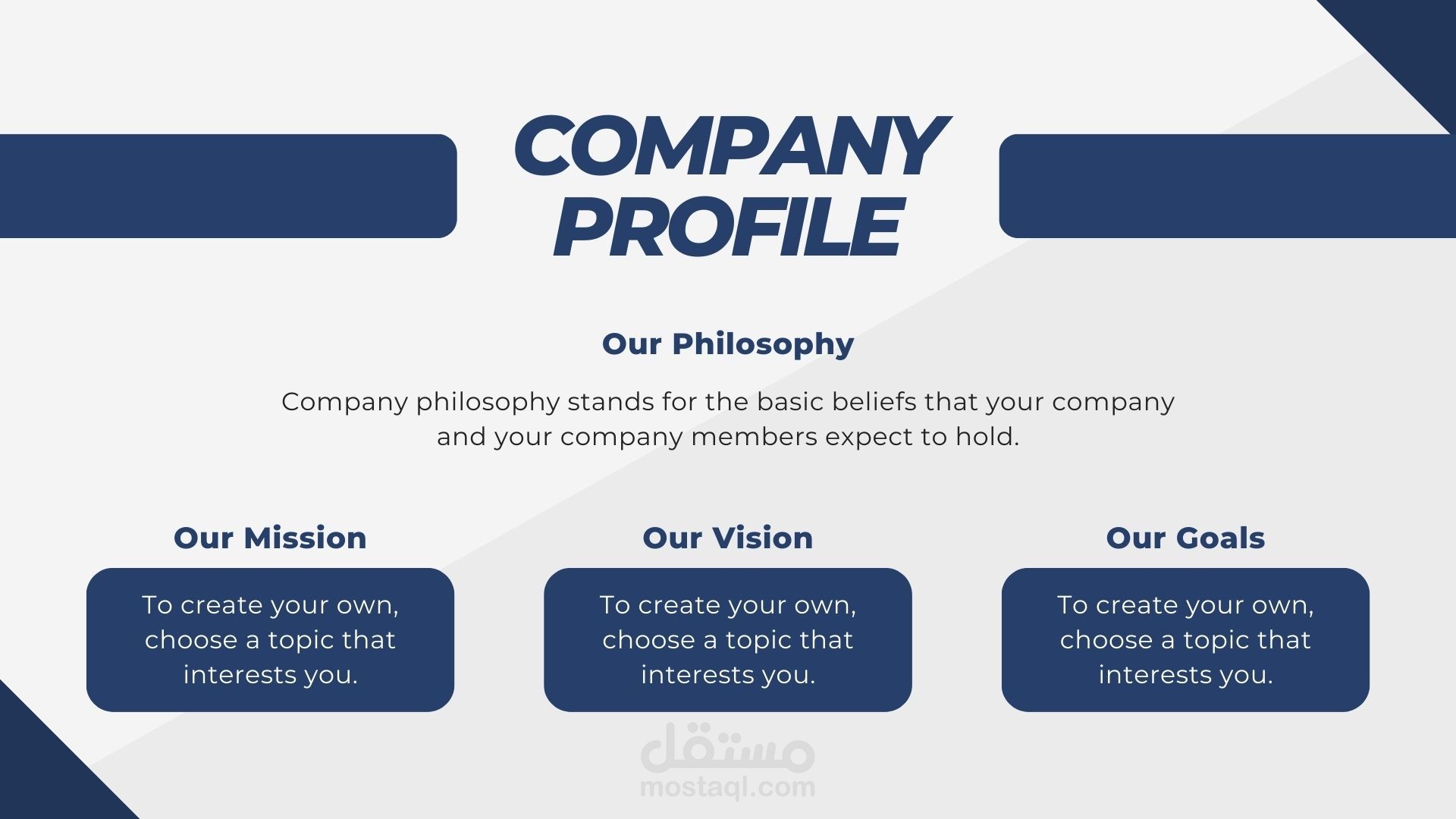 COMPANY PROFILE

Our Philosophy

Company philosophy stands for the basic beliefs that your company and your company members expect to hold.

Our Mission

To create your own, choose a topic that interests you.

Our Vision

To create your own, choose a topic that interests you.

Our Goals

To create your own, choose a topic that interests you.

مستقل
mostaql.com